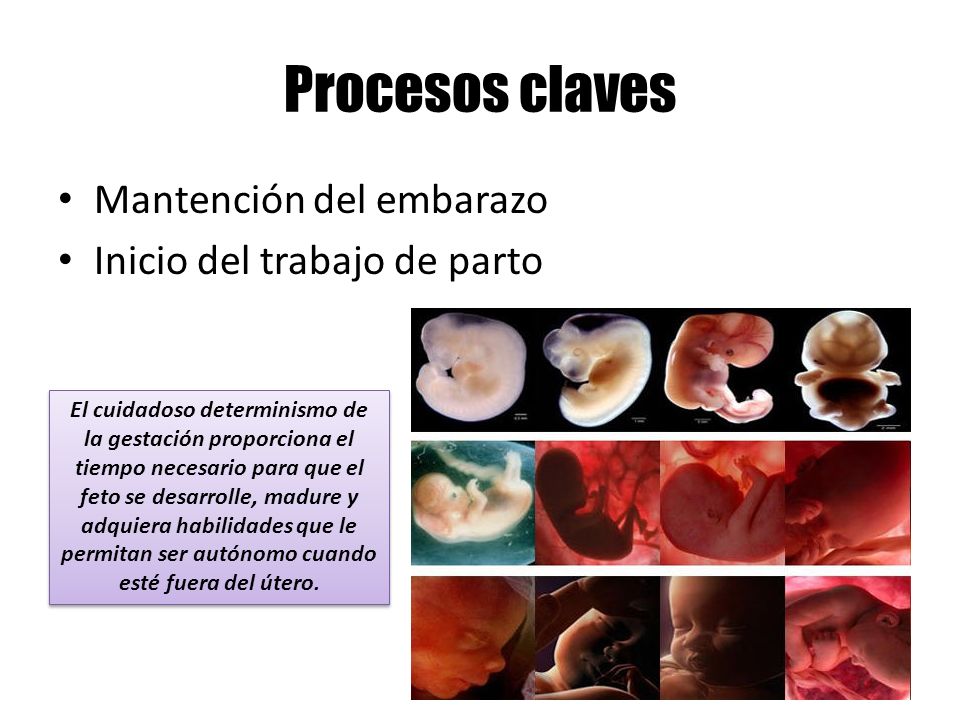 Procesos claves

• Mantención del embarazo
• Inicio del trabajo de parto

El cuidadoso determinismo de la gestación proporciona el tiempo necesario para que el feto se desarrolle, madure y adquiera habilidades que le permitan ser autónomo cuando esté fuera del útero.